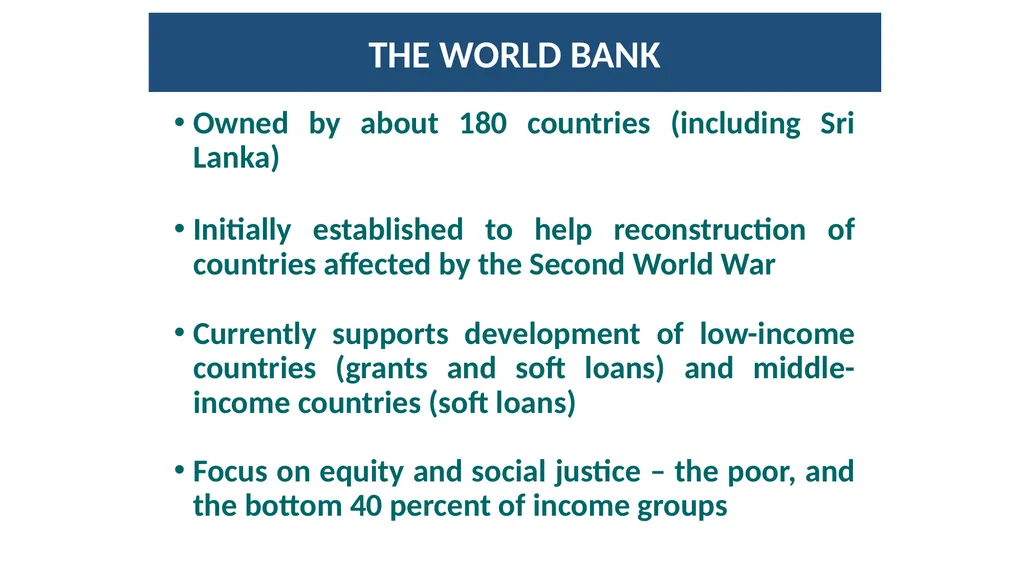 THE WORLD BANK

• Owned by about 180 countries (including Sri Lanka)

• Initially established to help reconstruction of countries affected by the Second World War

• Currently supports development of low-income countries (grants and soft loans) and middle-income countries (soft loans)

• Focus on equity and social justice – the poor, and the bottom 40 percent of income groups